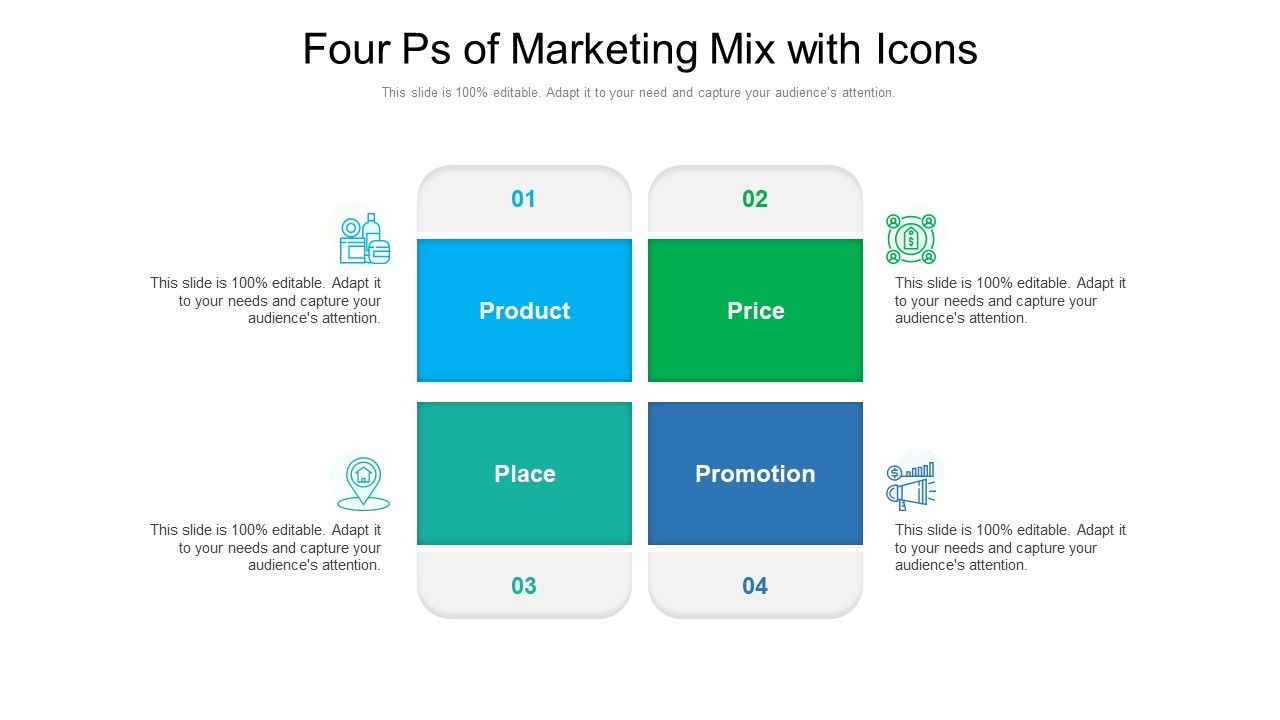 Four Ps of Marketing Mix with Icons

This slide is 100% editable. Adapt it to your need and capture your audience's attention.

This slide is 100% editable. Adapt it to your needs and capture your audience's attention.

01

Product

02

Price

This slide is 100% editable. Adapt it to your needs and capture your audience's attention.

This slide is 100% editable. Adapt it to your needs and capture your audience's attention.

Place

03

Promotion

04

This slide is 100% editable. Adapt it to your needs and capture your audience's attention.